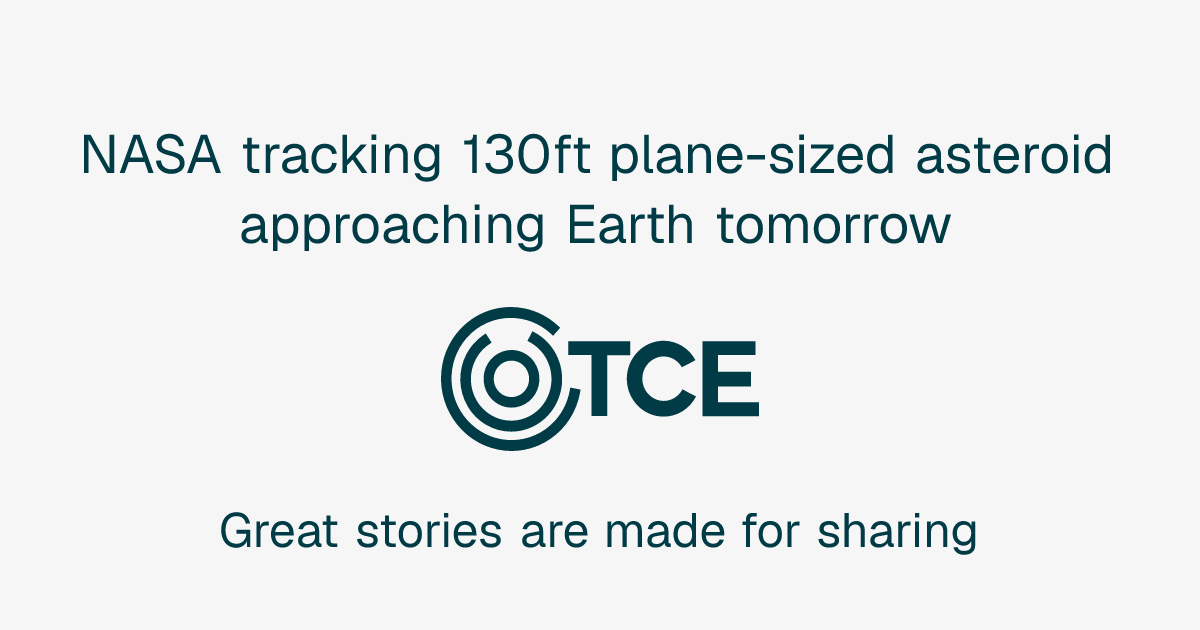 NASA tracking 130ft plane-sized asteroid approaching Earth tomorrow

TCE

Great stories are made for sharing